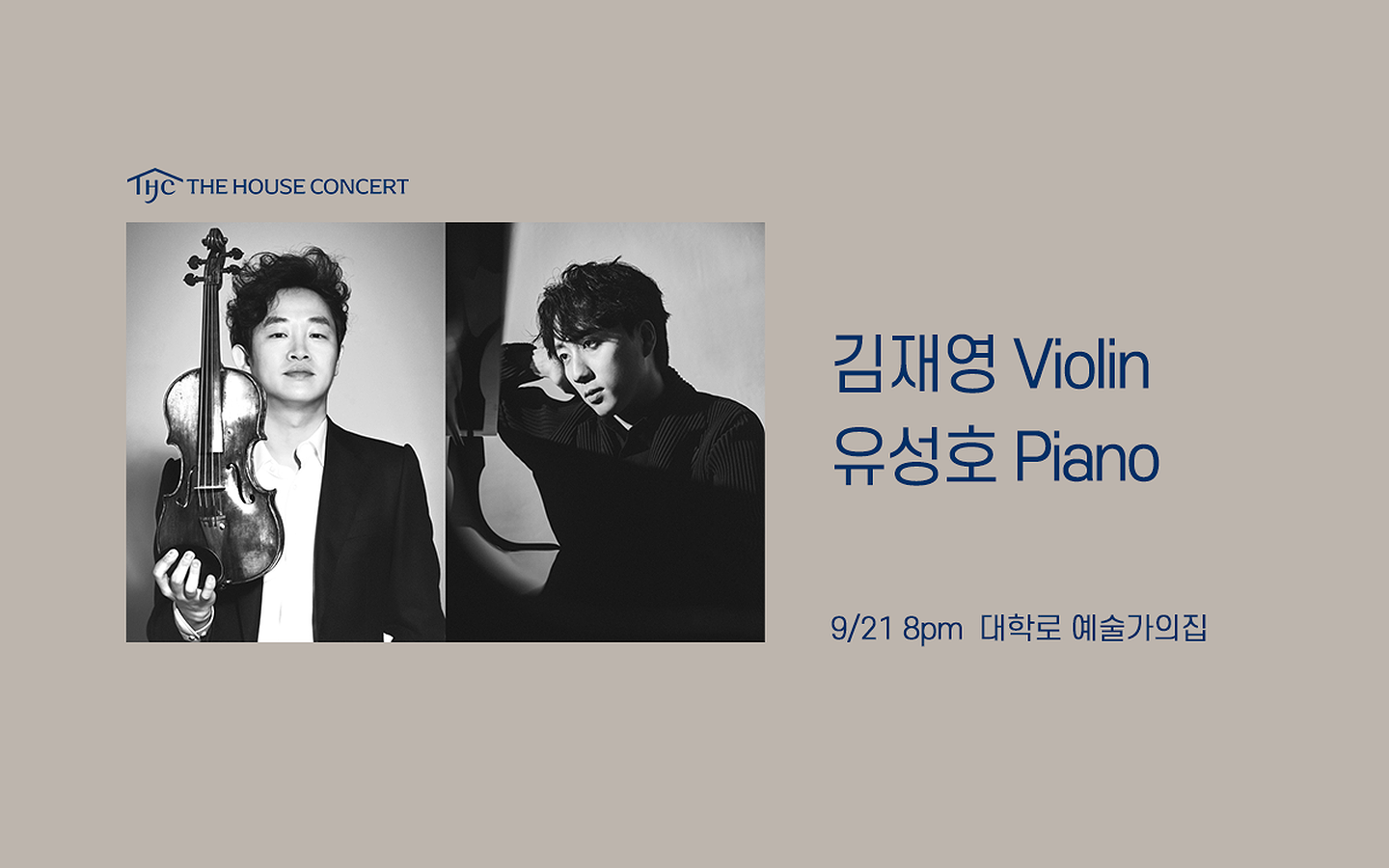 THC THE HOUSE CONCERT

김재영 Violin
유성호 Piano

9/21 8pm 대학로 예술가의집